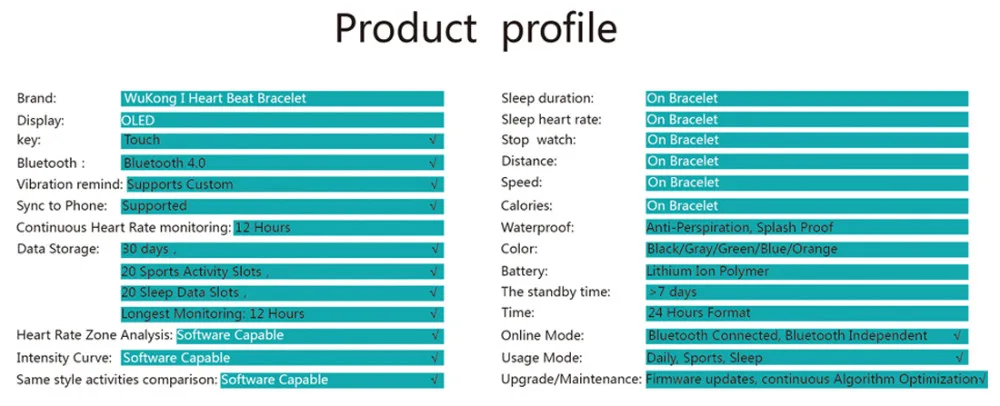 Product profile

Brand: WuKong I Heart Beat Bracelet
Display: OLED
key: Touch √
Bluetooth : Bluetooth 4.0 √
Vibration remind: Supports Custom √
Sync to Phone: Supported √
Continuous Heart Rate monitoring: 12 Hours
Data Storage: 30 days , √
20 Sports Activity Slots , √
20 Sleep Data Slots , √
Longest Monitoring: 12 Hours √
Heart Rate Zone Analysis: Software Capable √
Intensity Curve: Software Capable √
Same style activities comparison: Software Capable √

Sleep duration: On Bracelet
Sleep heart rate: On Bracelet
Stop watch: On Bracelet
Distance: On Bracelet
Speed: On Bracelet
Calories: On Bracelet
Waterproof: Anti-Perspiration, Splash Proof
Color: Black/Gray/Green/Blue/Orange
Battery: Lithium Ion Polymer
The standby time: >7 days
Time: 24 Hours Format
Online Mode: Bluetooth Connected, Bluetooth Independent √
Usage Mode: Daily, Sports, Sleep √
Upgrade/Maintenance: Firmware updates, continuous Algorithm Optimization√